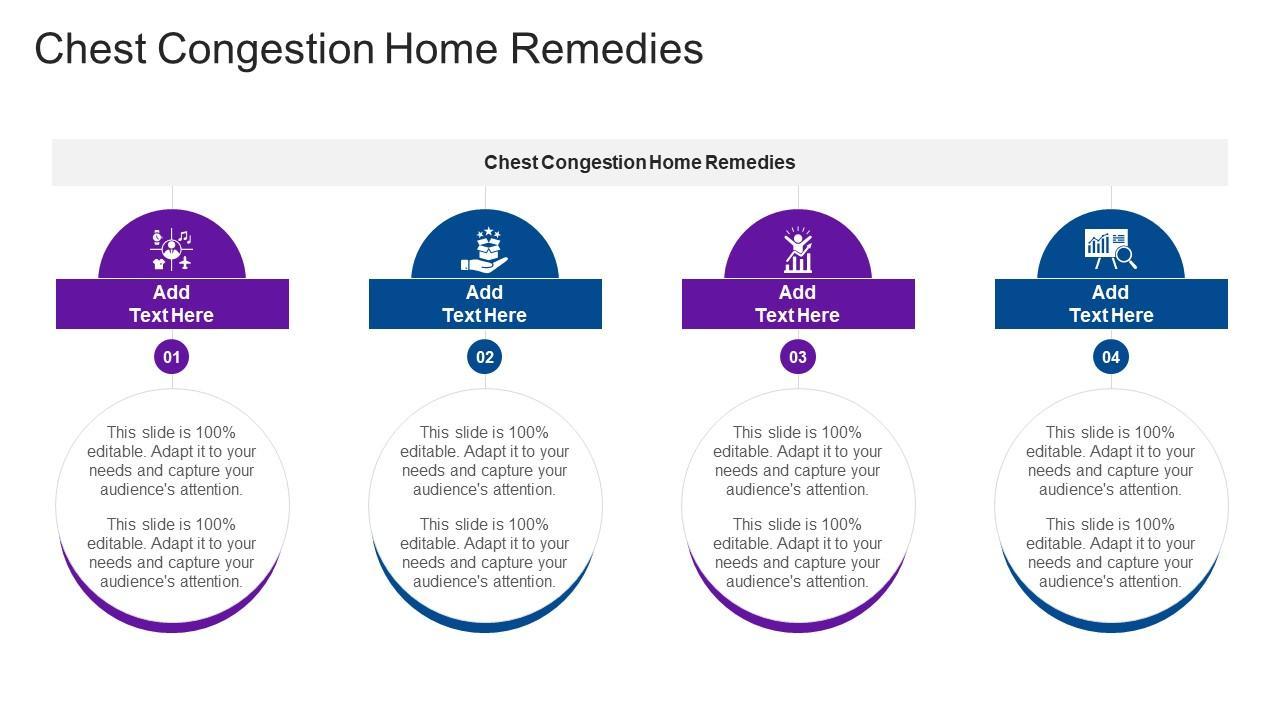 Chest Congestion Home Remedies

Chest Congestion Home Remedies

Add Text Here

01

This slide is 100% editable. Adapt it to your needs and capture your audience's attention.

This slide is 100% editable. Adapt it to your needs and capture your audience's attention.

Add Text Here

02

This slide is 100% editable. Adapt it to your needs and capture your audience's attention.

This slide is 100% editable. Adapt it to your needs and capture your audience's attention.

Add Text Here

03

This slide is 100% editable. Adapt it to your needs and capture your audience's attention.

This slide is 100% editable. Adapt it to your needs and capture your audience's attention.

Add Text Here

04

This slide is 100% editable. Adapt it to your needs and capture your audience's attention.

This slide is 100% editable. Adapt it to your needs and capture your audience's attention.